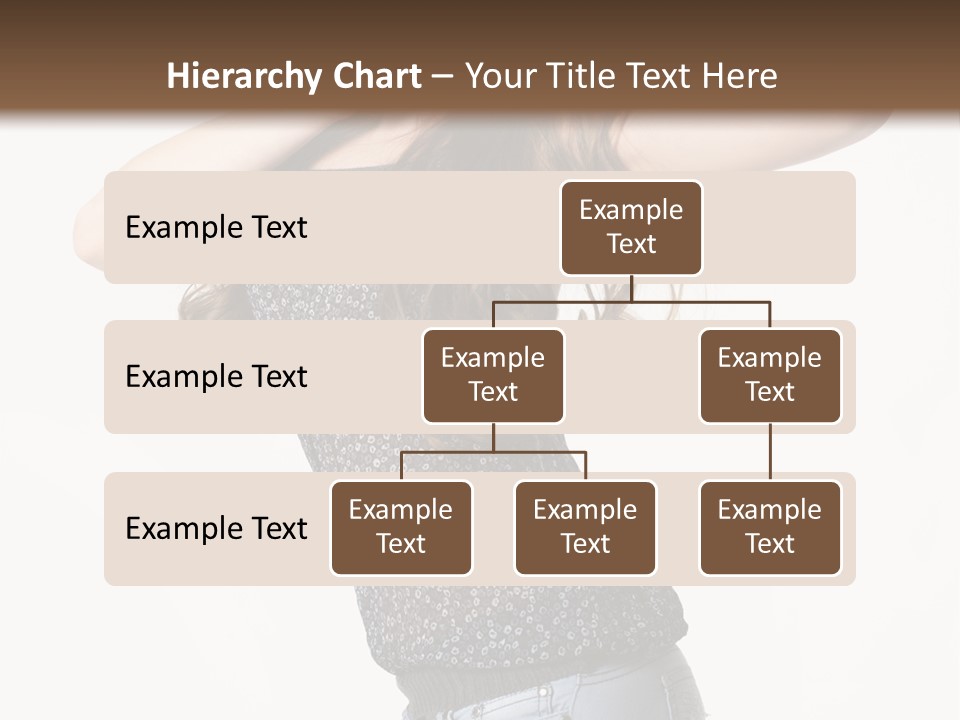 Hierarchy Chart – Your Title Text Here

Example Text

Example Text

Example Text

Example Text

Example Text

Example Text

Example Text

Example Text

Example Text